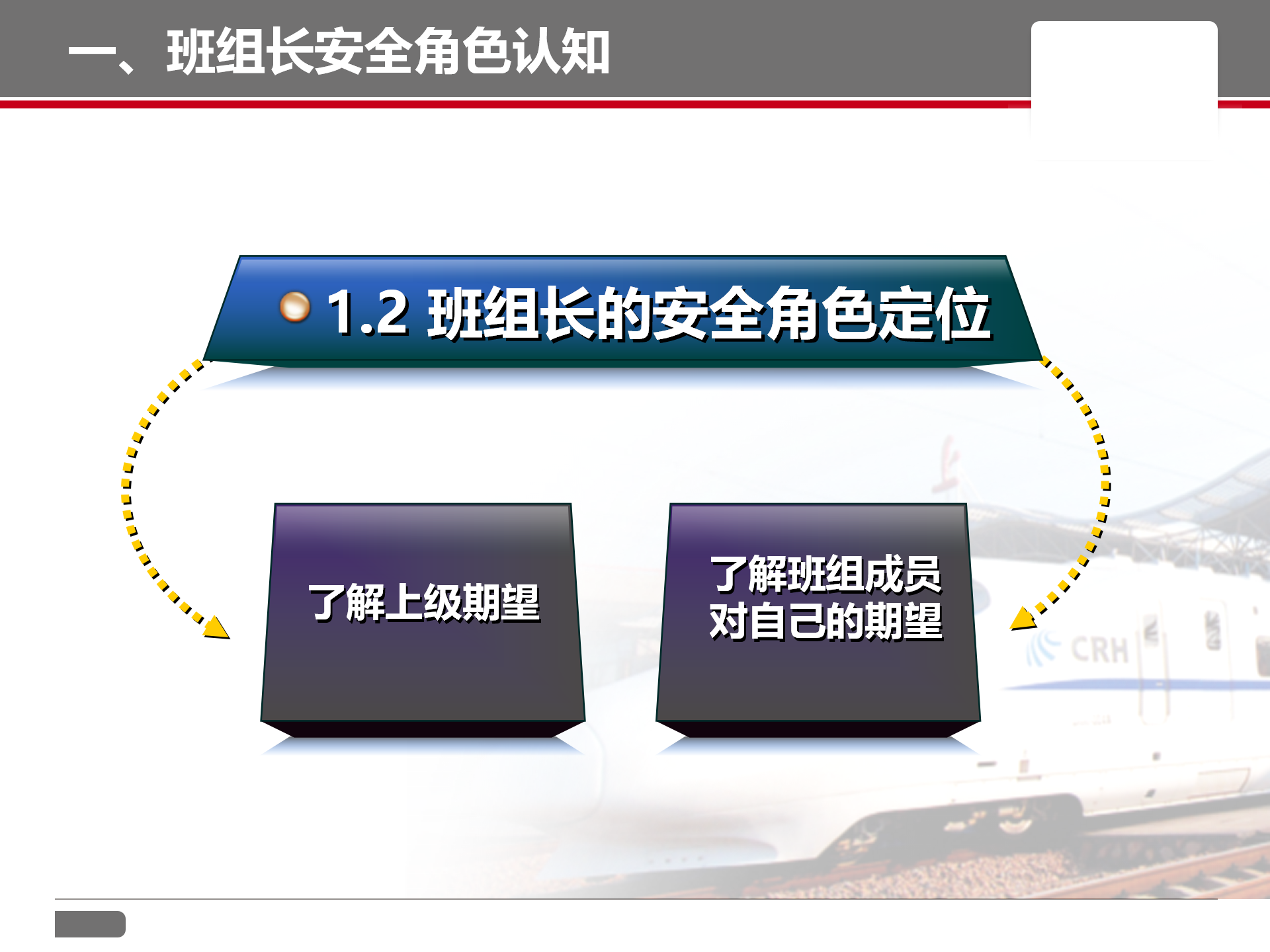 一、班组长安全角色认知

1.2 班组长的安全角色定位

了解上级期望

了解班组成员对自己的期望

CRH